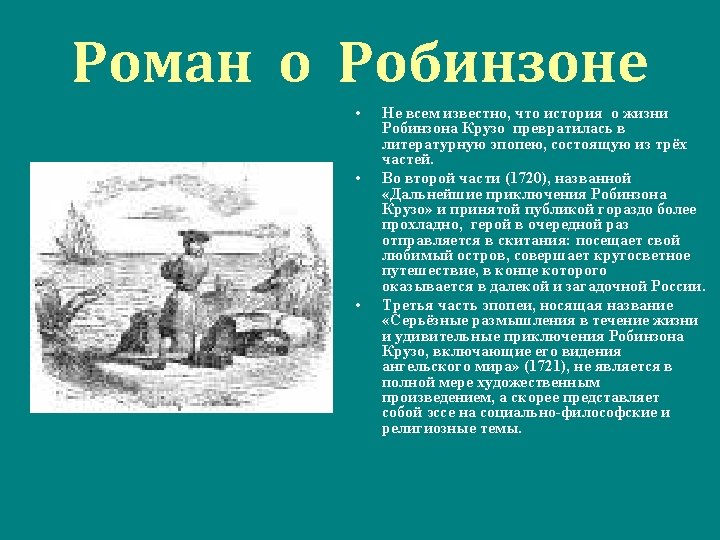 Роман о Робинзоне

• Не всем известно, что история о жизни Робинзона Крузо превратилась в литературную эпопею, состоящую из трёх частей.

• Во второй части (1720), названной «Дальнейшие приключения Робинзона Крузо» и принятой публикой гораздо более прохладно, герой в очередной раз отправляется в скитания: посещает свой любимый остров, совершает кругосветное путешествие, в конце которого оказывается в далекой и загадочной России.

• Третья часть эпопеи, носящая название «Серьёзные размышления в течение жизни и удивительные приключения Робинзона Крузо, включающие его видения ангельского мира» (1721), не является в полной мере художественным произведением, а скорее представляет собой эссе на социально-философские и религиозные темы.